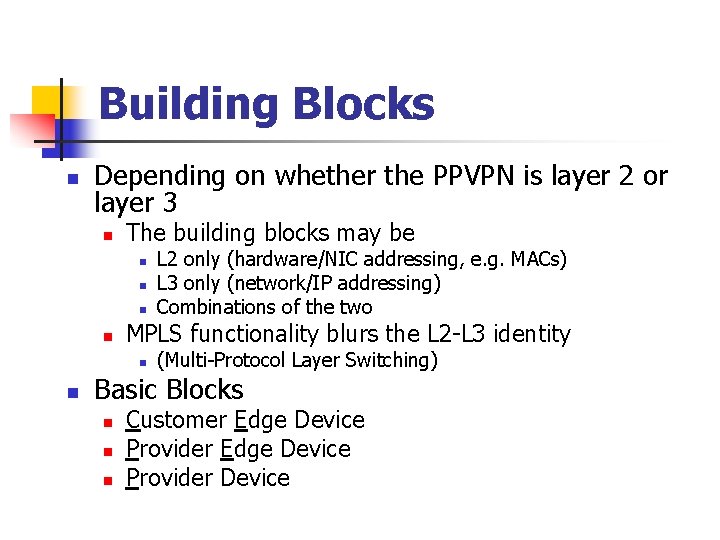 Building Blocks

- Depending on whether the PPVPN is layer 2 or layer 3
  - The building blocks may be
    - L2 only (hardware/NIC addressing, e.g. MACs)
    - L3 only (network/IP addressing)
    - Combinations of the two
  - MPLS functionality blurs the L2-L3 identity
    - (Multi-Protocol Layer Switching)
- Basic Blocks
  - Customer Edge Device
  - Provider Edge Device
  - Provider Device